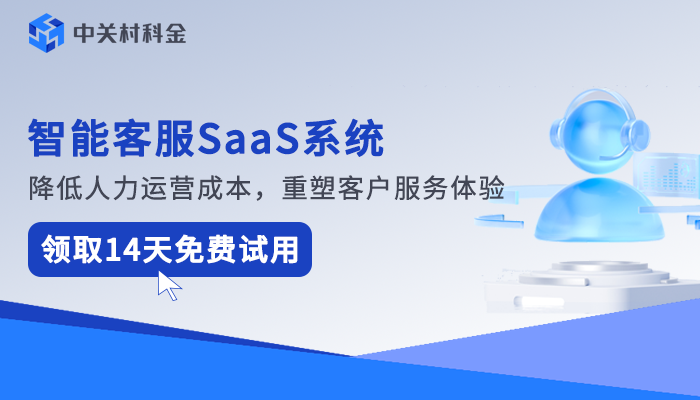 中关村科金

智能客服SaaS系统

降低人力运营成本，重塑客户服务体验

领取14天免费试用